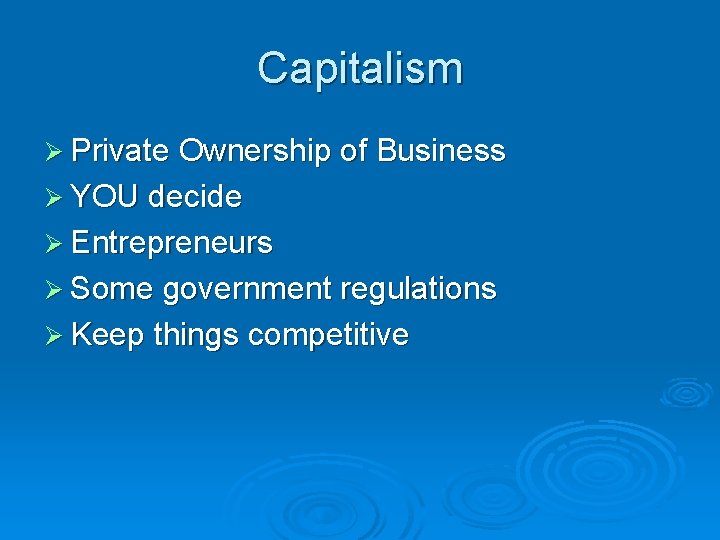 Capitalism

➢ Private Ownership of Business
➢ YOU decide
➢ Entrepreneurs
➢ Some government regulations
➢ Keep things competitive